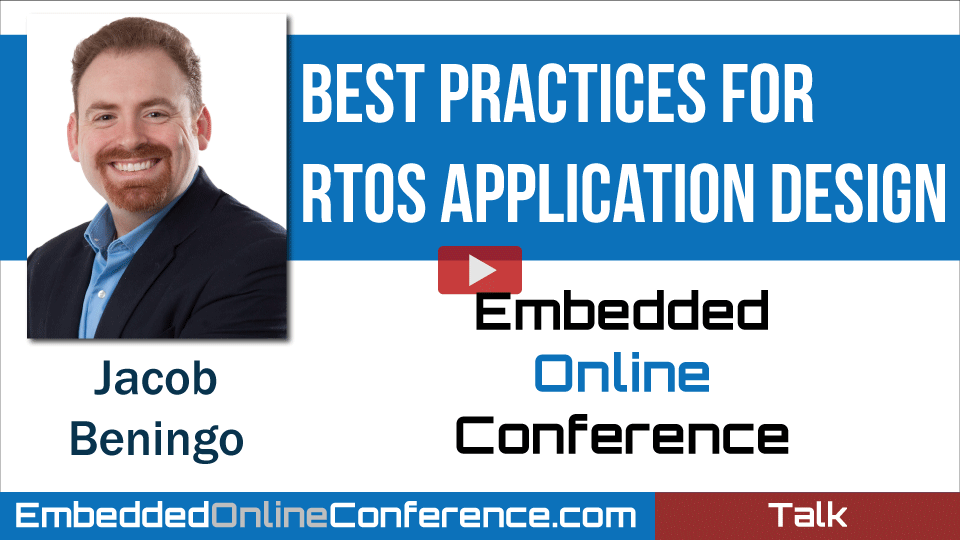 BEST PRACTICES FOR RTOS APPLICATION DESIGN

Jacob Beningo

Embedded Online Conference

EmbeddedOnlineConference.com

Talk